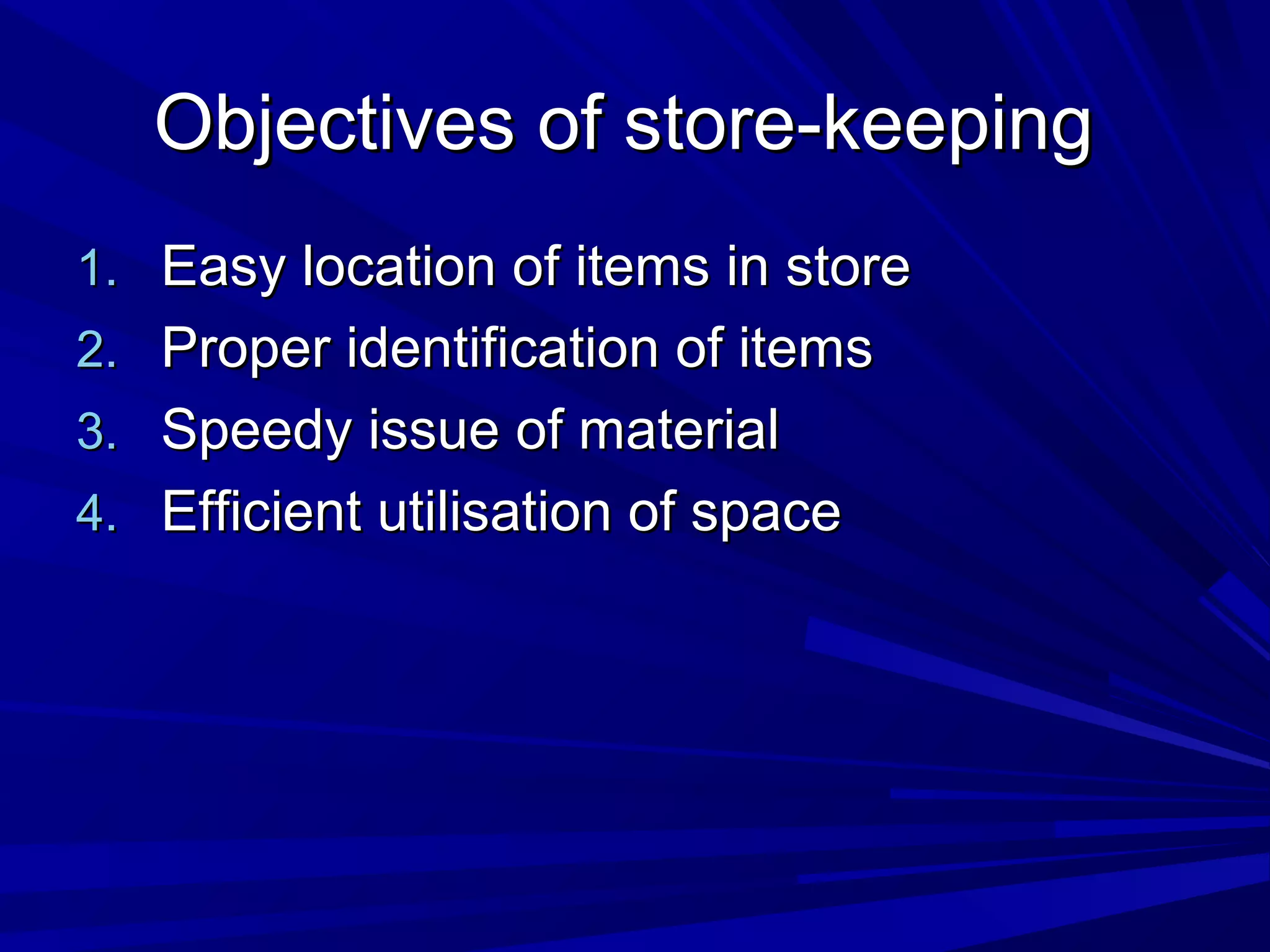 Objectives of store-keeping

1. Easy location of items in store
2. Proper identification of items
3. Speedy issue of material
4. Efficient utilisation of space